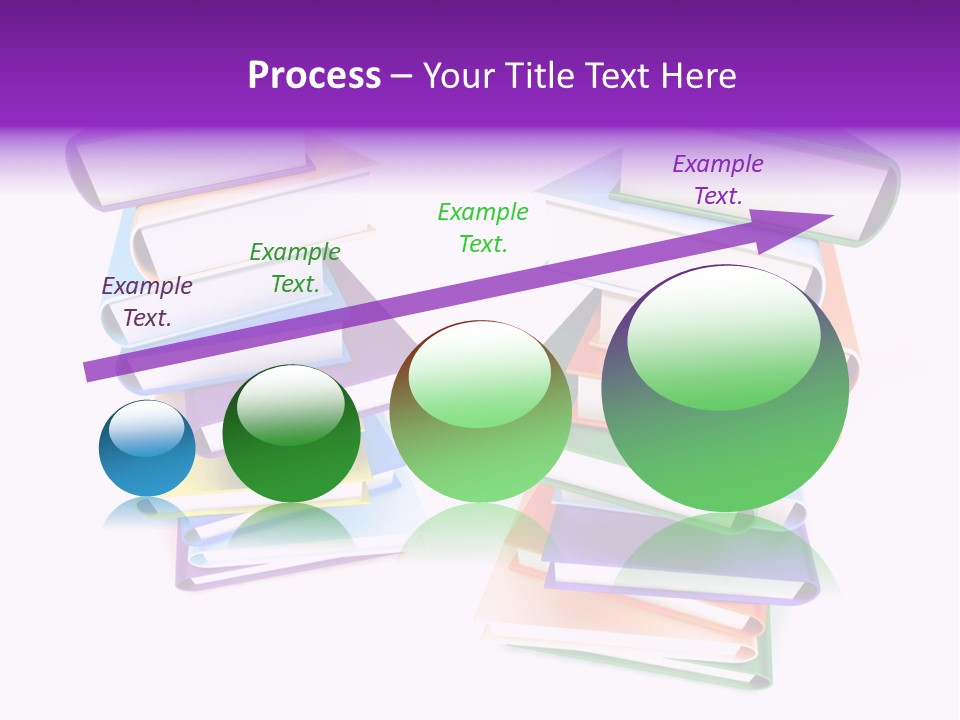 Process – Your Title Text Here

Example Text.

Example Text.

Example Text.

Example Text.